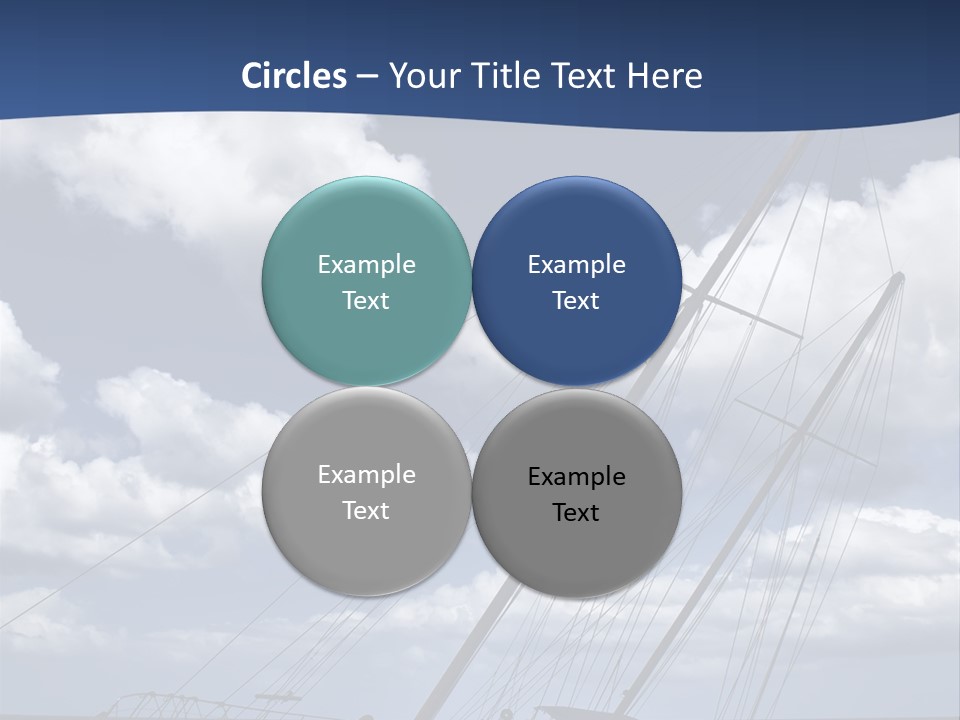 Circles – Your Title Text Here

Example Text

Example Text

Example Text

Example Text